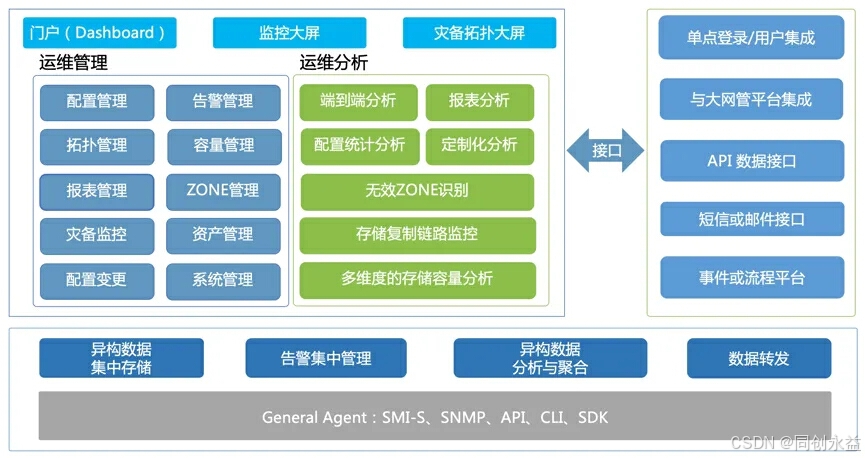 门户（Dashboard）
监控大屏
灾备拓扑大屏

运维管理
配置管理
告警管理
拓扑管理
容量管理
报表管理
ZONE管理
灾备监控
资产管理
配置变更
系统管理

运维分析
端到端分析
报表分析
配置统计分析
定制化分析
无效ZONE识别
存储复制链路监控
多维度的存储容量分析

接口

单点登录/用户集成
与大网管平台集成
API 数据接口
短信或邮件接口
事件或流程平台

异构数据集中存储
告警集中管理
异构数据分析与聚合
数据转发

General Agent：SMI-S、SNMP、API、CLI、SDK

CSDN @同创永益